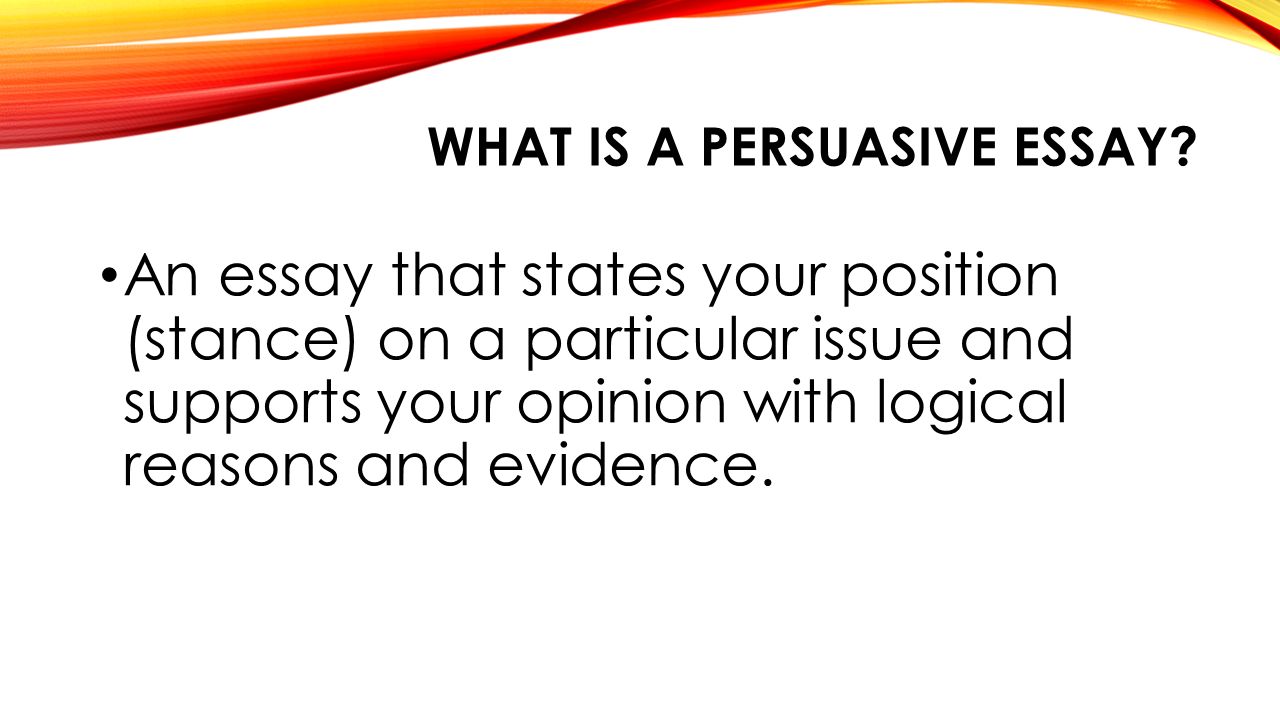 WHAT IS A PERSUASIVE ESSAY?

• An essay that states your position (stance) on a particular issue and supports your opinion with logical reasons and evidence.